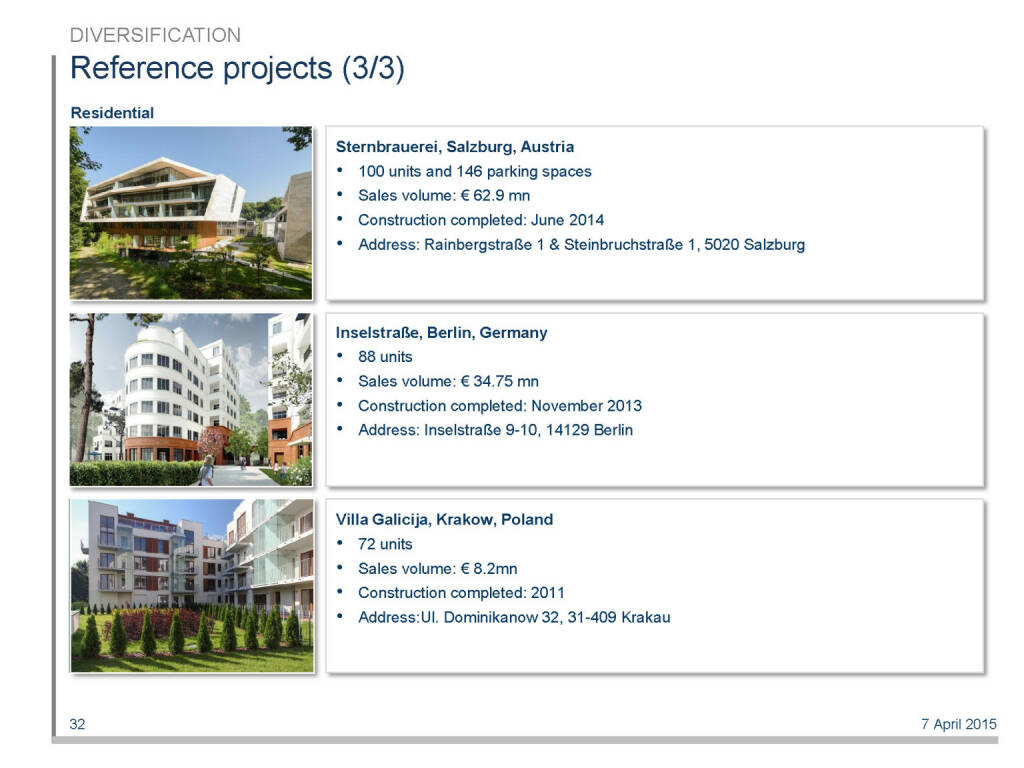 DIVERSIFICATION

Reference projects (3/3)

Residential

Sternbrauerei, Salzburg, Austria
• 100 units and 146 parking spaces
• Sales volume: € 62.9 mn
• Construction completed: June 2014
• Address: Rainbergstraße 1 & Steinbruchstraße 1, 5020 Salzburg

Inselstraße, Berlin, Germany
• 88 units
• Sales volume: € 34.75 mn
• Construction completed: November 2013
• Address: Inselstraße 9-10, 14129 Berlin

Villa Galicija, Krakow, Poland
• 72 units
• Sales volume: € 8.2mn
• Construction completed: 2011
• Address:Ul. Dominikanow 32, 31-409 Krakau

32

7 April 2015